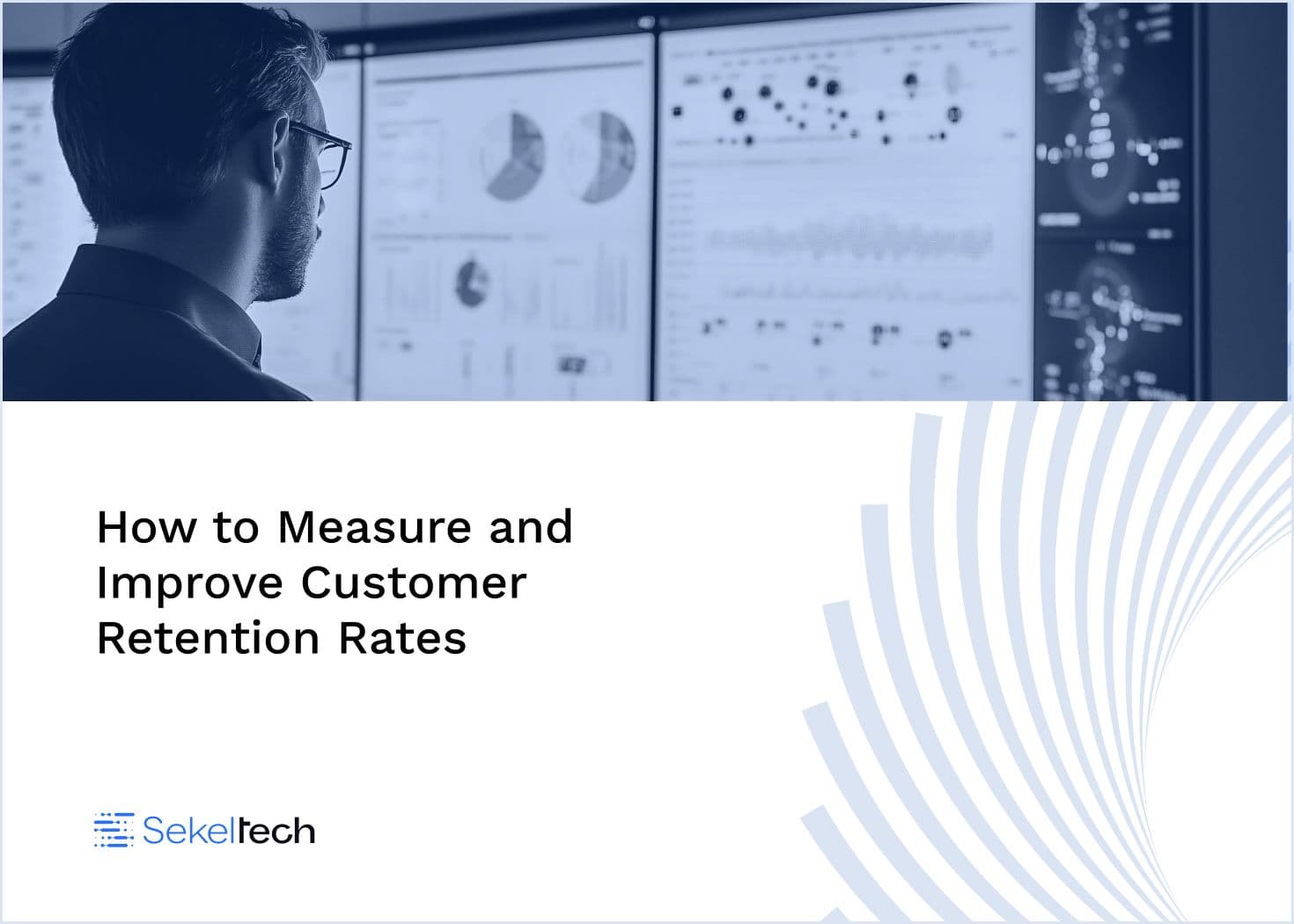 How to Measure and Improve Customer Retention Rates

Sekeltech